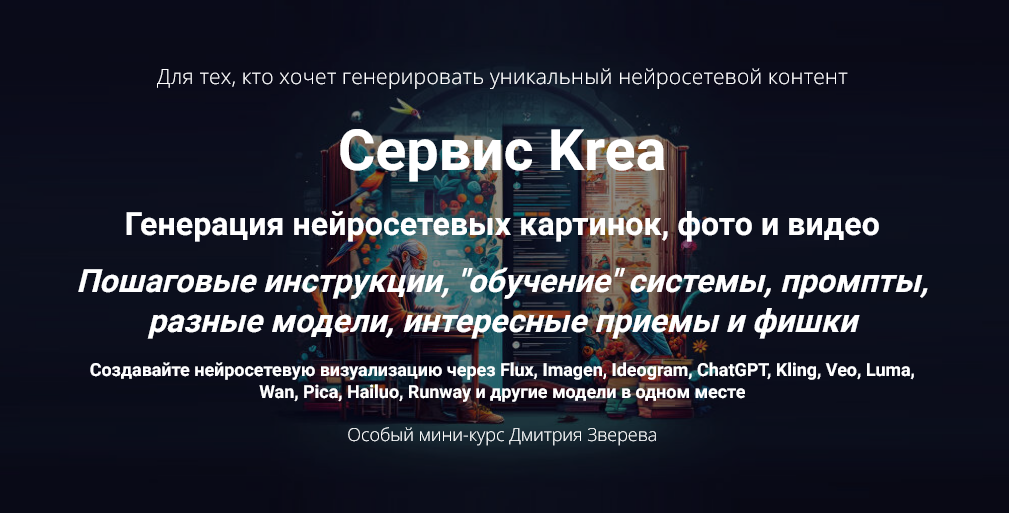 Для тех, кто хочет генерировать уникальный нейросетевой контент

Сервис Krea

Генерация нейросетевых картинок, фото и видео

Пошаговые инструкции, "обучение" системы, промпты, разные модели, интересные приемы и фишки

Создавайте нейросетевую визуализацию через Flux, Imagen, Ideogram, ChatGPT, Kling, Veo, Luma, Wan, Pica, Hailuo, Runway и другие модели в одном месте

Особый мини-курс Дмитрия Зверева